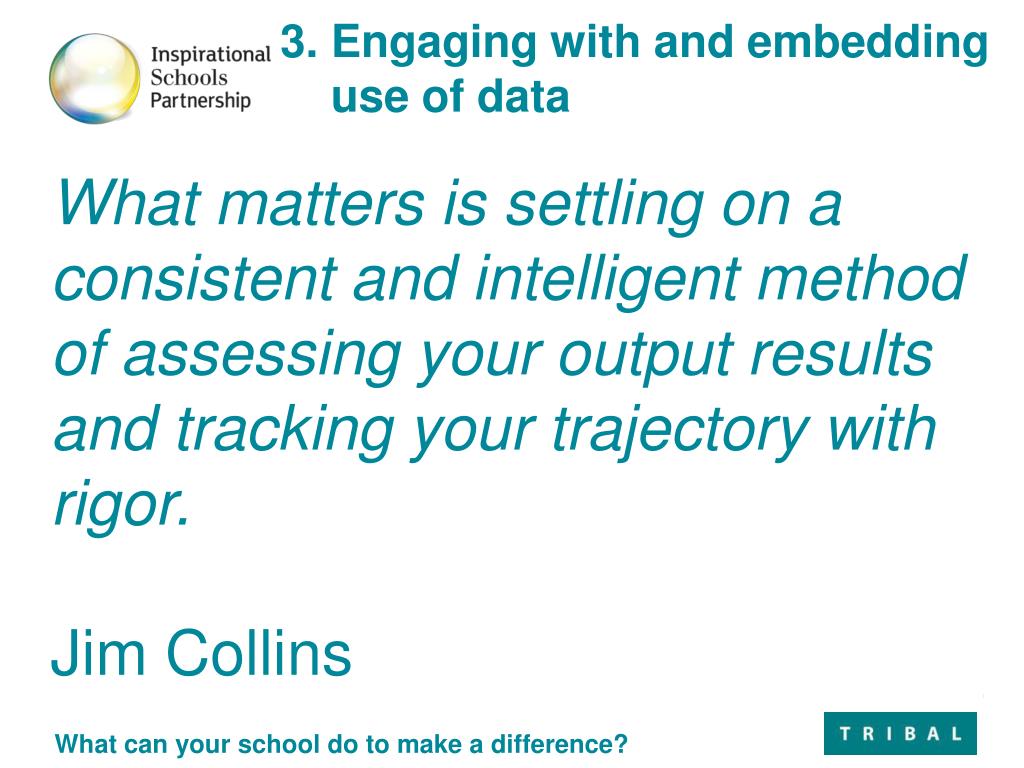 Inspirational Schools Partnership

3. Engaging with and embedding use of data

What matters is settling on a consistent and intelligent method of assessing your output results and tracking your trajectory with rigor.

Jim Collins

What can your school do to make a difference?

TRIBAL